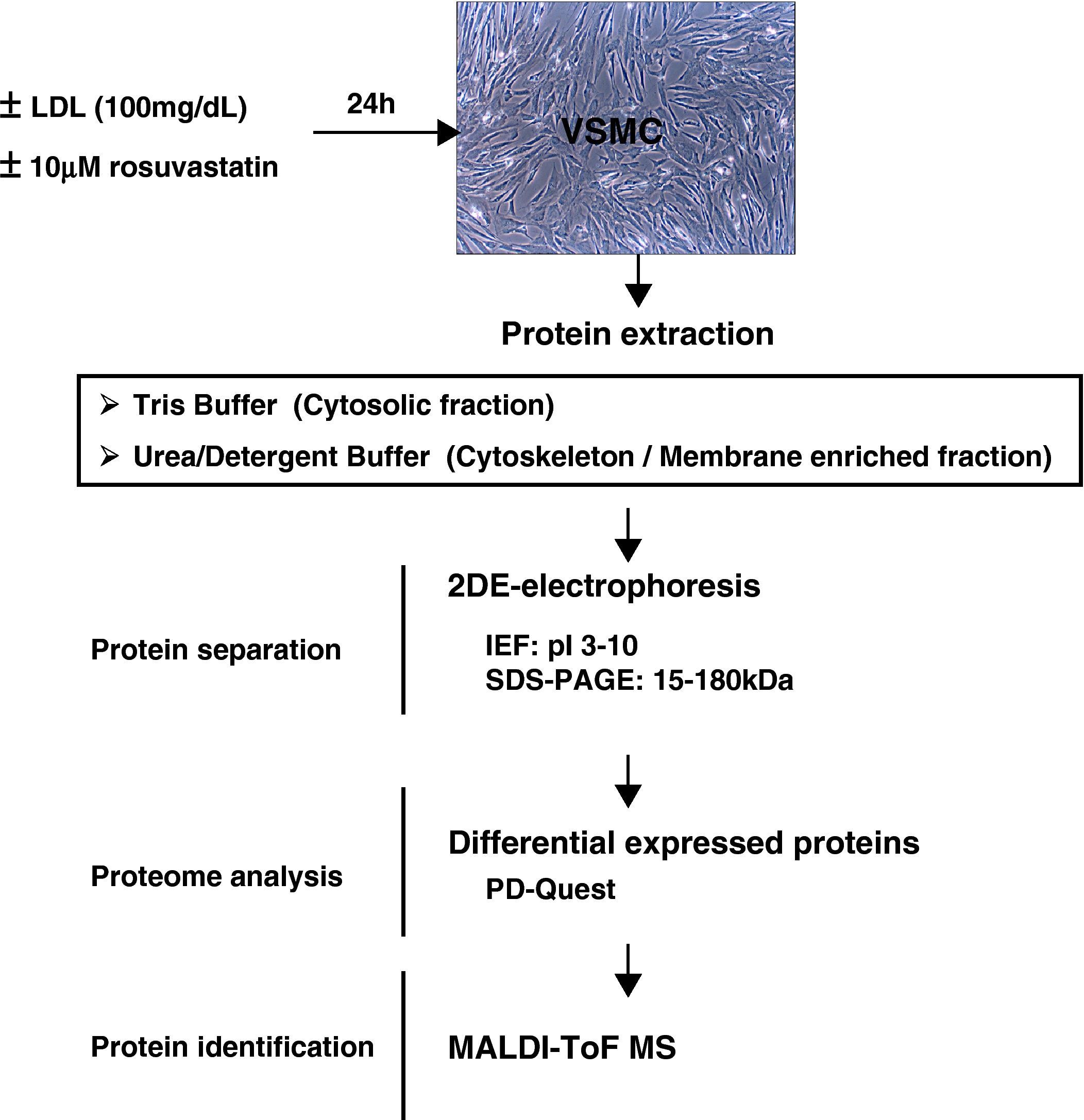 ± LDL (100mg/dL)

± 10μM rosuvastatin

24h

VSMC

Protein extraction

➢ Tris Buffer (Cytosolic fraction)

➢ Urea/Detergent Buffer (Cytoskeleton / Membrane enriched fraction)

Protein separation

2DE-electrophoresis

IEF: pI 3-10
SDS-PAGE: 15-180kDa

Proteome analysis

Differential expressed proteins

PD-Quest

Protein identification

MALDI-ToF MS